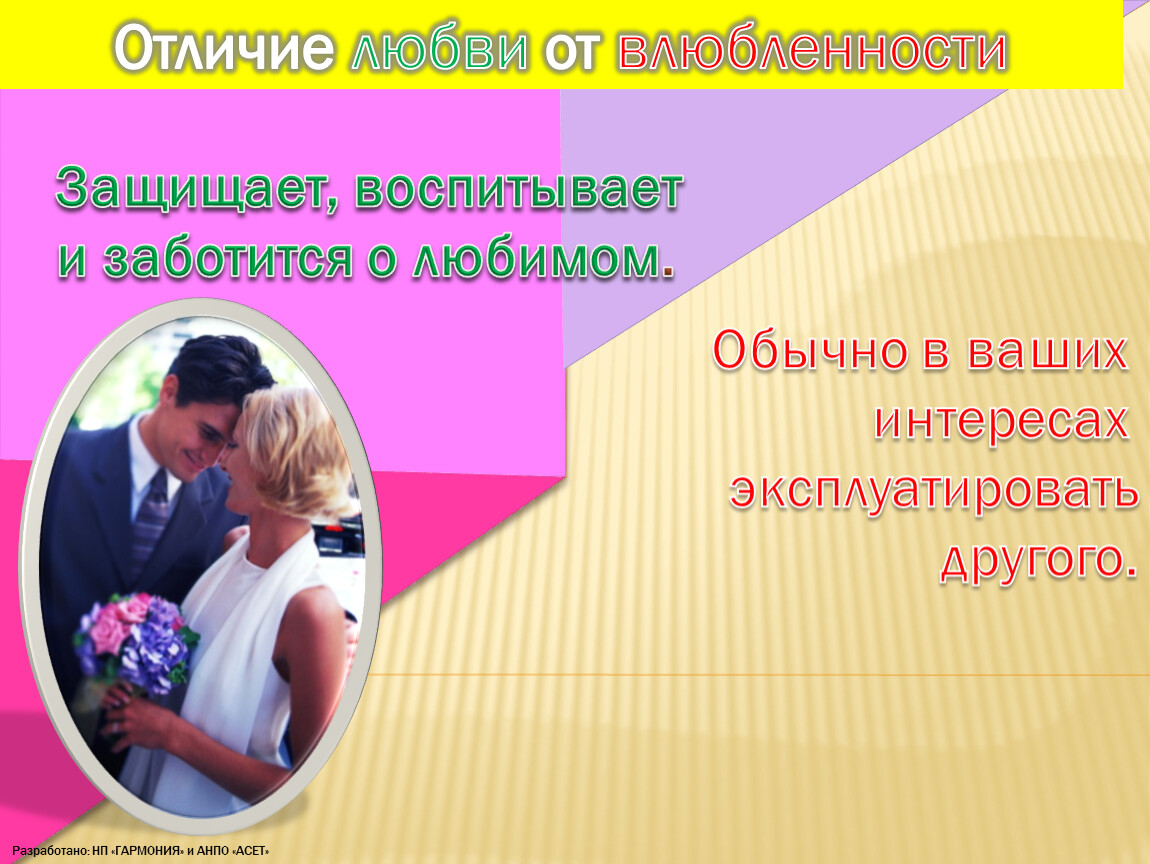 Отличие любви от влюбленности

Защищает, воспитывает и заботится о любимом.

Обычно в ваших интересах эксплуатировать другого.

Разработано: НП «ГАРМОНИЯ» и АНПО «АСЕТ»